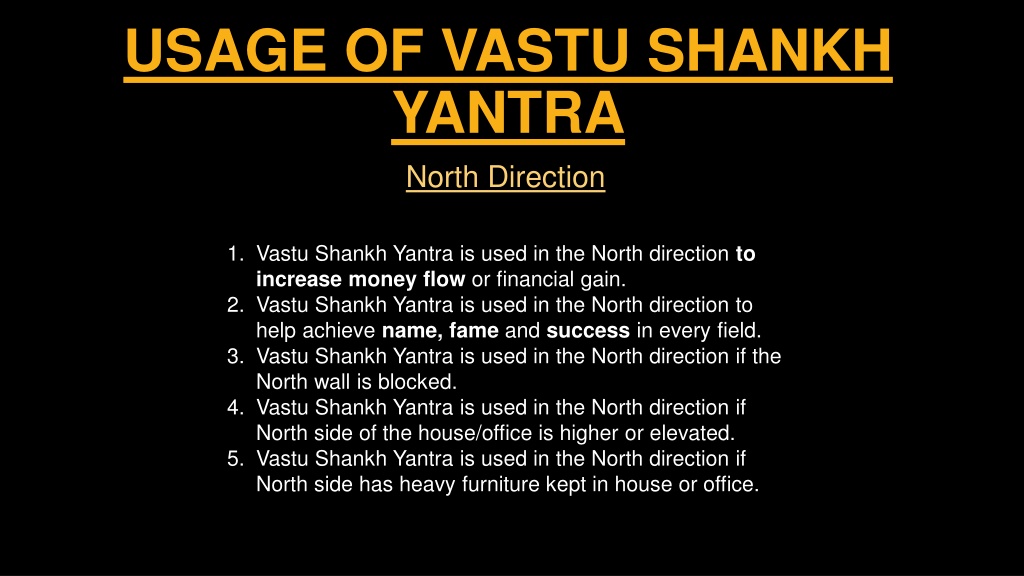 USAGE OF VASTU SHANKH YANTRA

North Direction

1. Vastu Shankh Yantra is used in the North direction to increase money flow or financial gain.
2. Vastu Shankh Yantra is used in the North direction to help achieve name, fame and success in every field.
3. Vastu Shankh Yantra is used in the North direction if the North wall is blocked.
4. Vastu Shankh Yantra is used in the North direction if North side of the house/office is higher or elevated.
5. Vastu Shankh Yantra is used in the North direction if North side has heavy furniture kept in house or office.